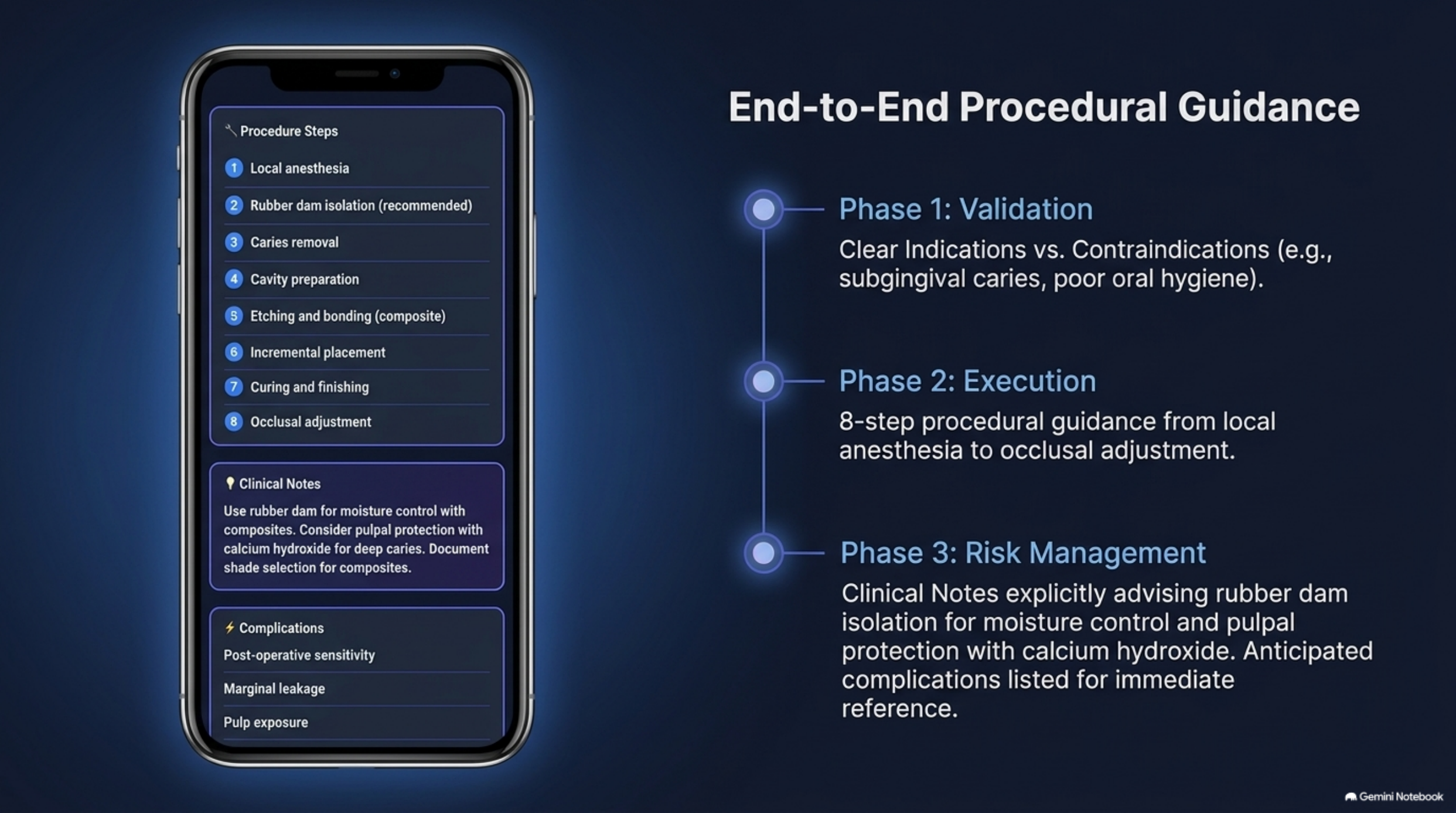 Procedure Steps

1 Local anesthesia

2 Rubber dam isolation (recommended)

3 Caries removal

4 Cavity preparation

5 Etching and bonding (composite)

6 Incremental placement

7 Curing and finishing

8 Occlusal adjustment

Clinical Notes

Use rubber dam for moisture control with composites. Consider pulpal protection with calcium hydroxide for deep caries. Document shade selection for composites.

Complications

Post-operative sensitivity

Marginal leakage

Pulp exposure

End-to-End Procedural Guidance

Phase 1: Validation

Clear Indications vs. Contraindications (e.g., subgingival caries, poor oral hygiene).

Phase 2: Execution

8-step procedural guidance from local anesthesia to occlusal adjustment.

Phase 3: Risk Management

Clinical Notes explicitly advising rubber dam isolation for moisture control and pulpal protection with calcium hydroxide. Anticipated complications listed for immediate reference.

Gemini Notebook